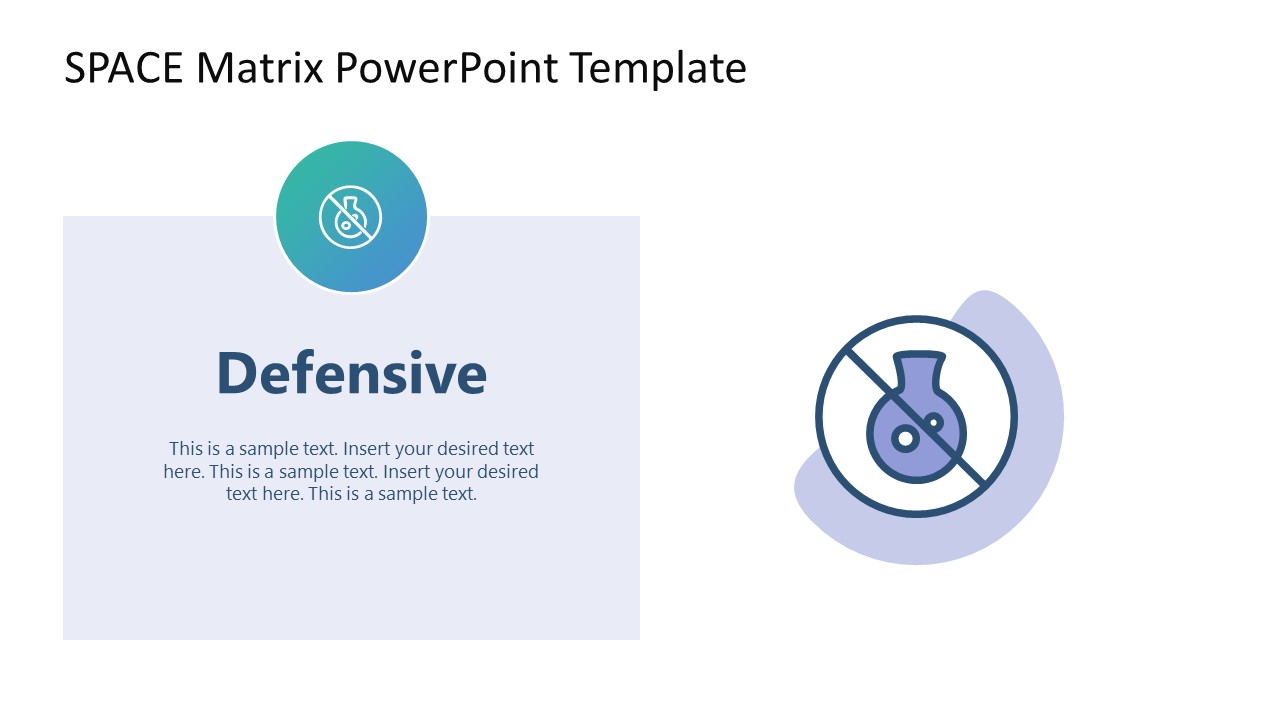 SPACE Matrix PowerPoint Template

Defensive

This is a sample text. Insert your desired text here. This is a sample text. Insert your desired text here. This is a sample text.